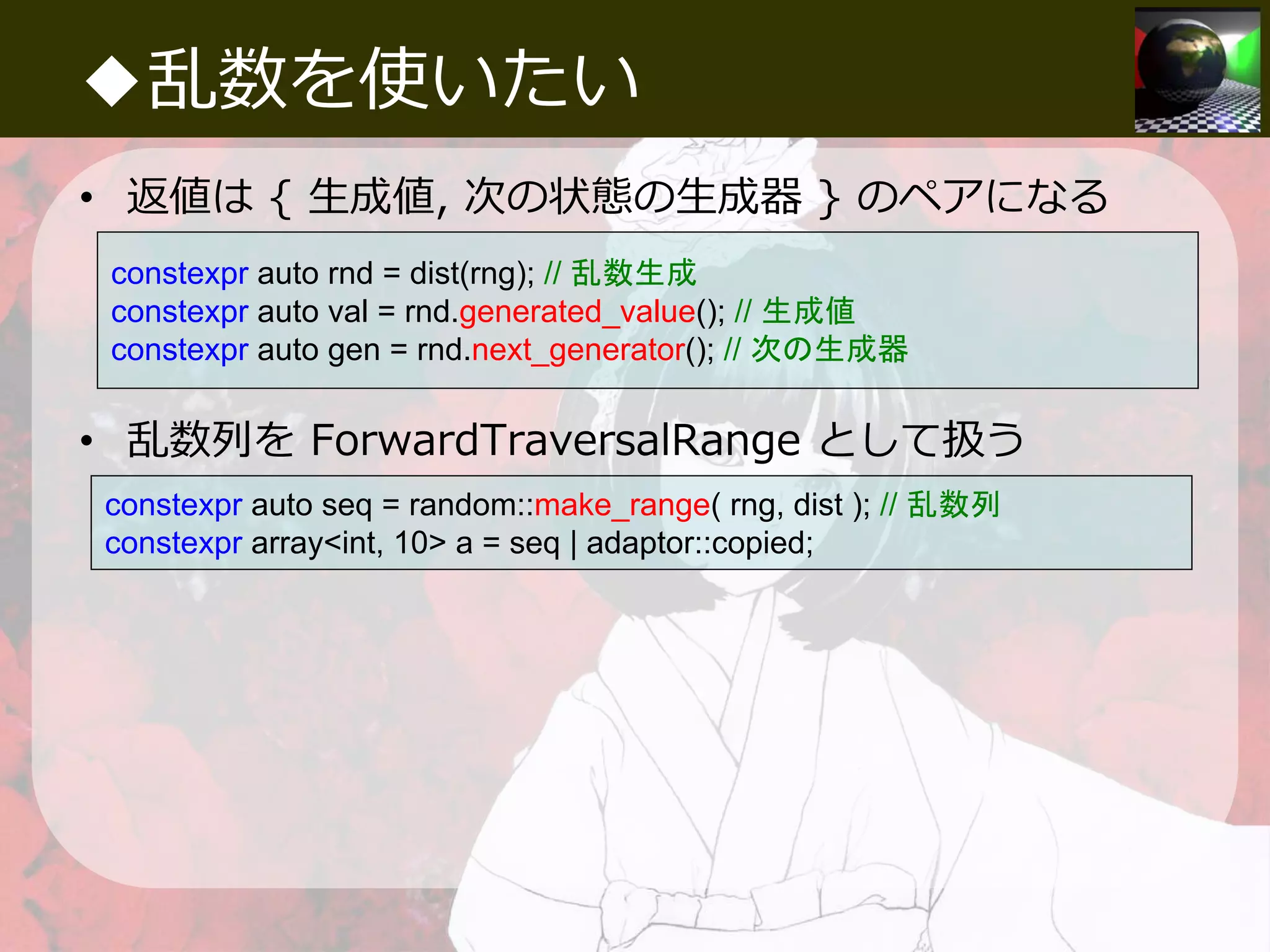 ◆乱数を使いたい

• 返値は { 生成値, 次の状態の生成器 } のペアになる

constexpr auto rnd = dist(rng); // 乱数生成
constexpr auto val = rnd.generated_value(); // 生成値
constexpr auto gen = rnd.next_generator(); // 次の生成器

• 乱数列を ForwardTraversalRange として扱う

constexpr auto seq = random::make_range( rng, dist ); // 乱数列
constexpr array<int, 10> a = seq | adaptor::copied;